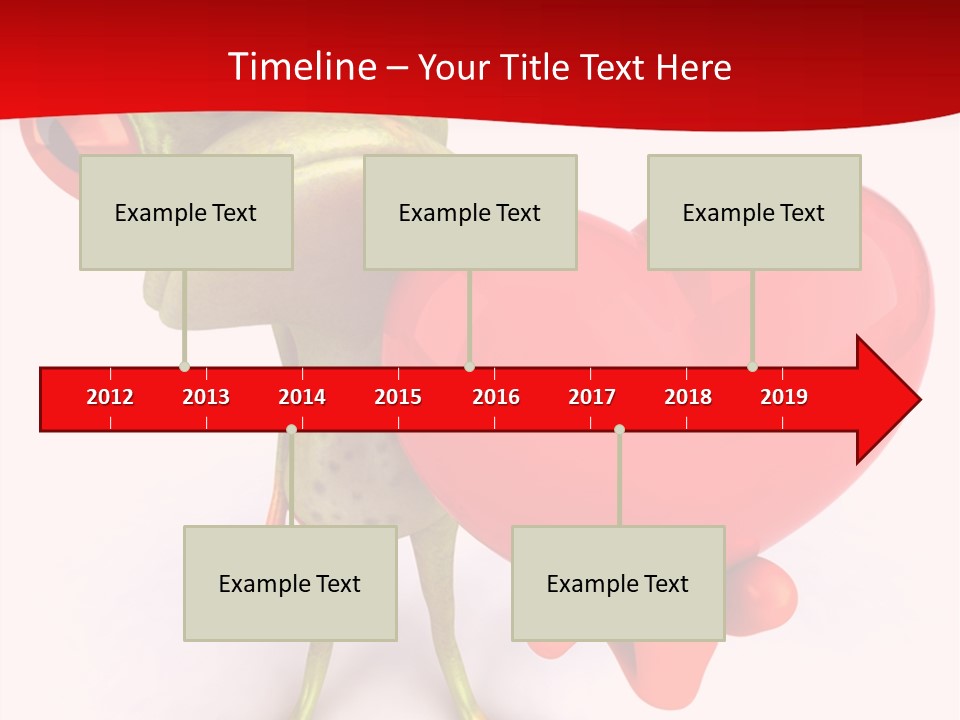 Timeline – Your Title Text Here

Example Text

Example Text

Example Text

2012 2013 2014 2015 2016 2017 2018 2019

Example Text

Example Text